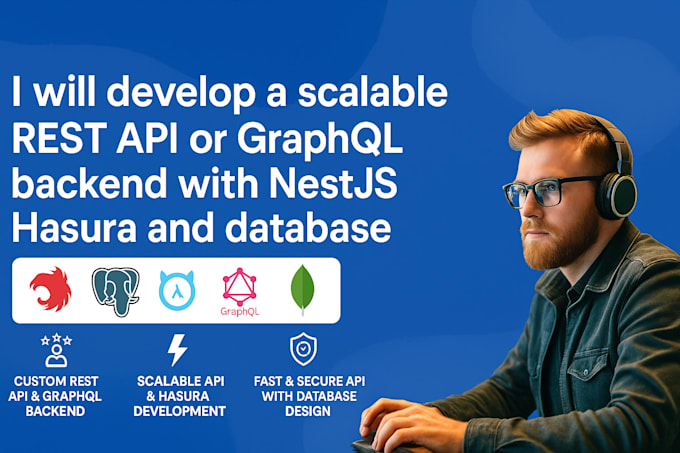 I will develop a scalable REST API or GraphQL backend with NestJS Hasura and database

GraphQL

CUSTOM REST API & GRAPHQL BACKEND

SCALABLE API & HASURA DEVELOPMENT

FAST & SECURE API WITH DATABASE DESIGN